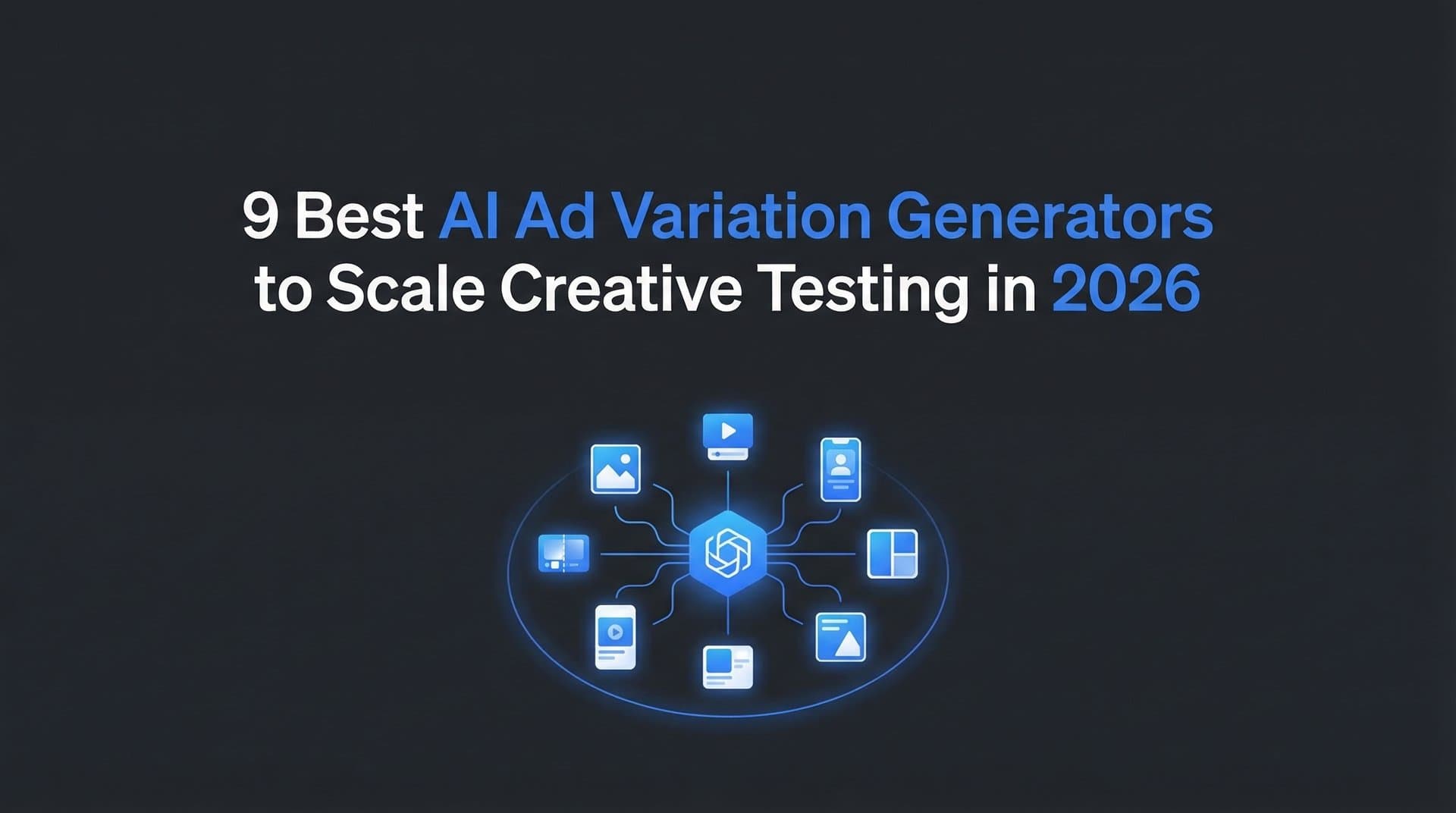 9 Best AI Ad Variation Generators to Scale Creative Testing in 2026